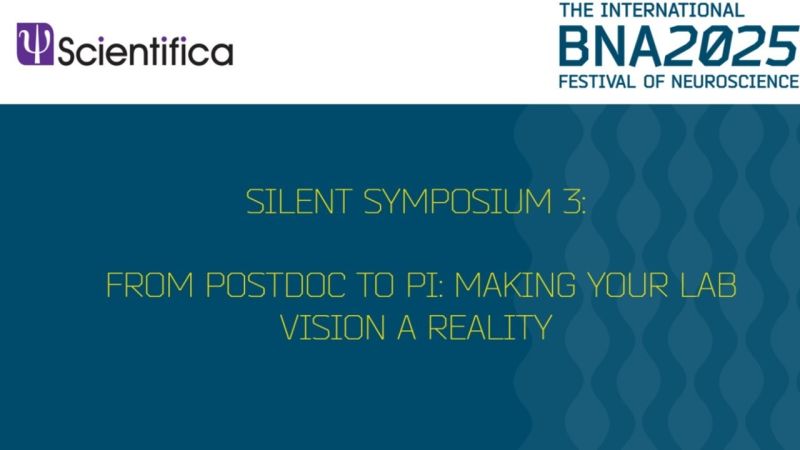 Ψ Scientifica

THE INTERNATIONAL
BNA2025
FESTIVAL OF NEUROSCIENCE

SILENT SYMPOSIUM 3:

FROM POSTDOC TO PI: MAKING YOUR LAB VISION A REALITY